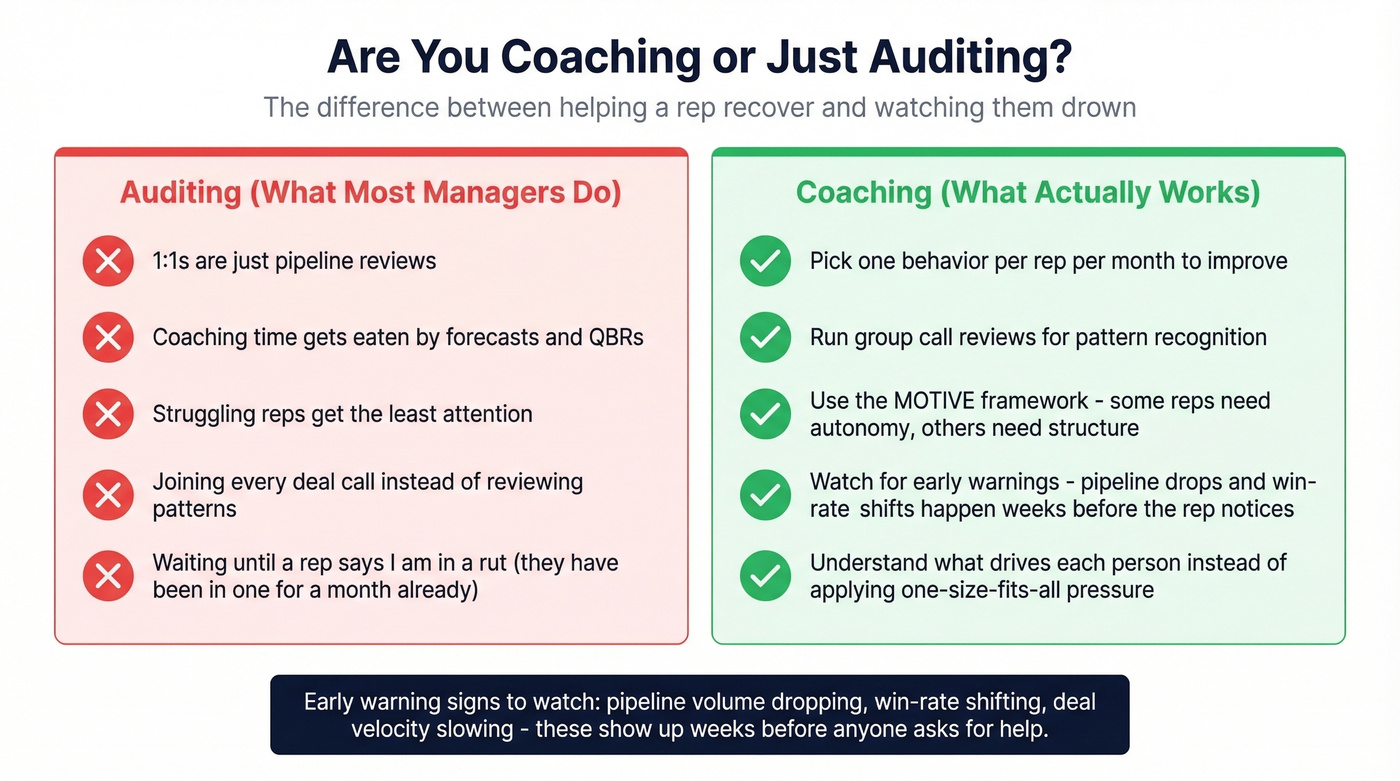 Are You Coaching or Just Auditing?

The difference between helping a rep recover and watching them drown

Auditing (What Most Managers Do)

1:1s are just pipeline reviews

Coaching time gets eaten by forecasts and QBRs

Struggling reps get the least attention

Joining every deal call instead of reviewing patterns

Waiting until a rep says I am in a rut (they have been in one for a month already)

Coaching (What Actually Works)

Pick one behavior per rep per month to improve

Run group call reviews for pattern recognition

Use the MOTIVE framework - some reps need autonomy, others need structure

Watch for early warnings - pipeline drops and win-rate shifts happen weeks before the rep notices

Understand what drives each person instead of applying one-size-fits-all pressure

Early warning signs to watch: pipeline volume dropping, win-rate shifting, deal velocity slowing - these show up weeks before anyone asks for help.